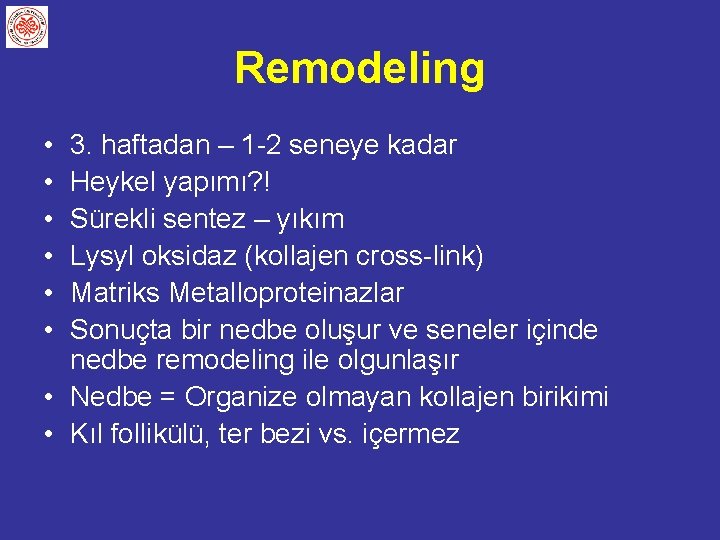 Remodeling

• 3. haftadan – 1-2 seneye kadar
• Heykel yapımı?!
• Sürekli sentez – yıkım
• Lysyl oksidaz (kollajen cross-link)
• Matriks Metalloproteinazlar
• Sonuçta bir nedbe oluşur ve seneler içinde nedbe remodeling ile olgunlaşır
• Nedbe = Organize olmayan kollajen birikimi
• Kıl follikülü, ter bezi vs. içermez